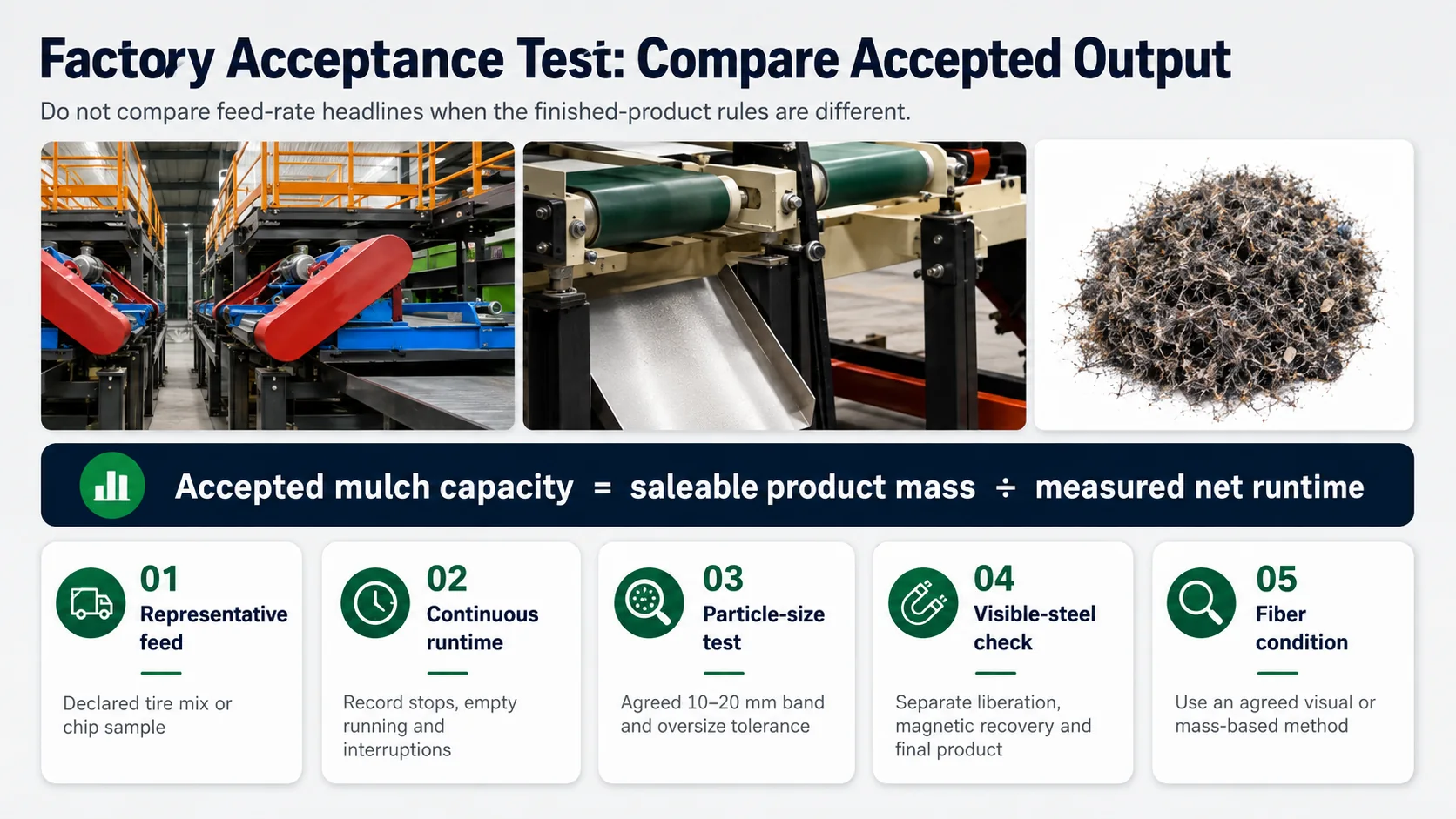 Factory Acceptance Test: Compare Accepted Output

Do not compare feed-rate headlines when the finished-product rules are different.

Accepted mulch capacity = saleable product mass ÷ measured net runtime

01
Representative feed

Declared tire mix or chip sample

02
Continuous runtime

Record stops, empty running and interruptions

03
Particle-size test

Agreed 10–20 mm band and oversize tolerance

04
Visible-steel check

Separate liberation, magnetic recovery and final product

05
Fiber condition

Use an agreed visual or mass-based method